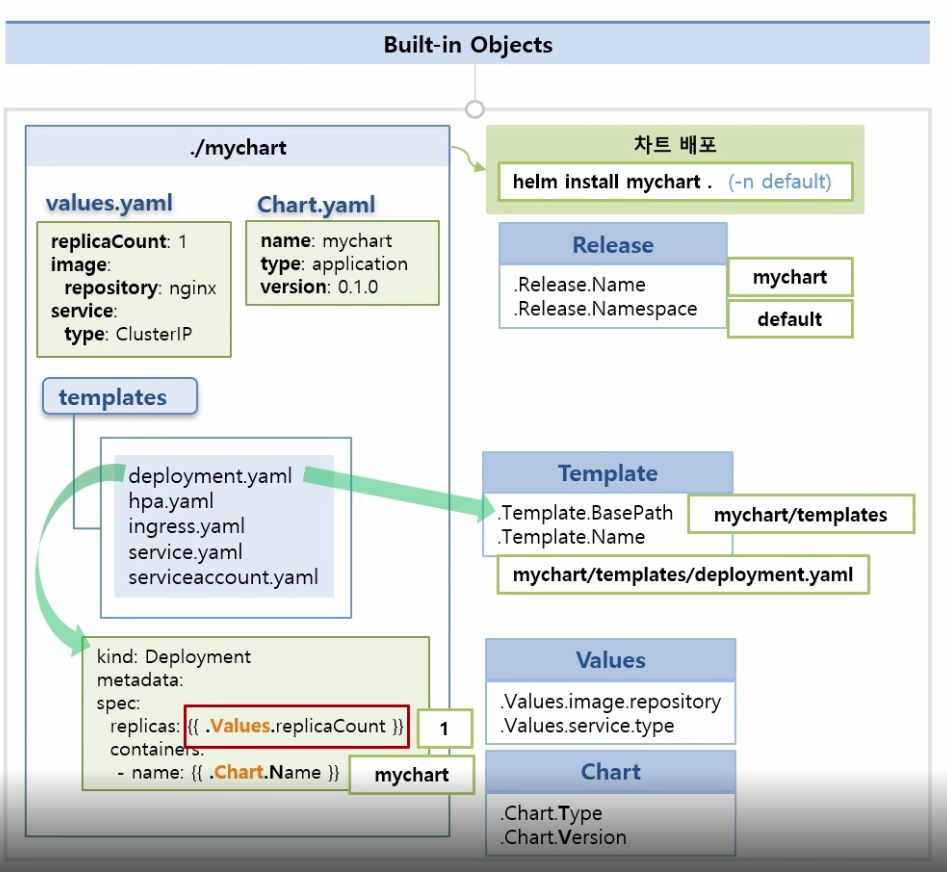 Built-in Objects

./mychart

values.yaml

replicaCount: 1
image:
  repository: nginx
service:
  type: ClusterIP

Chart.yaml

name: mychart
type: application
version: 0.1.0

templates

deployment.yaml
hpa.yaml
ingress.yaml
service.yaml
serviceaccount.yaml

kind: Deployment
metadata:
spec:
  replicas: {{ .Values.replicaCount }}
  containers:
   - name: {{ .Chart.Name }}

1

mychart

차트 배포

helm install mychart . (-n default)

Release

.Release.Name
.Release.Namespace

mychart

default

Template

.Template.BasePath
.Template.Name

mychart/templates

mychart/templates/deployment.yaml

Values

.Values.image.repository
.Values.service.type

Chart

.Chart.Type
.Chart.Version